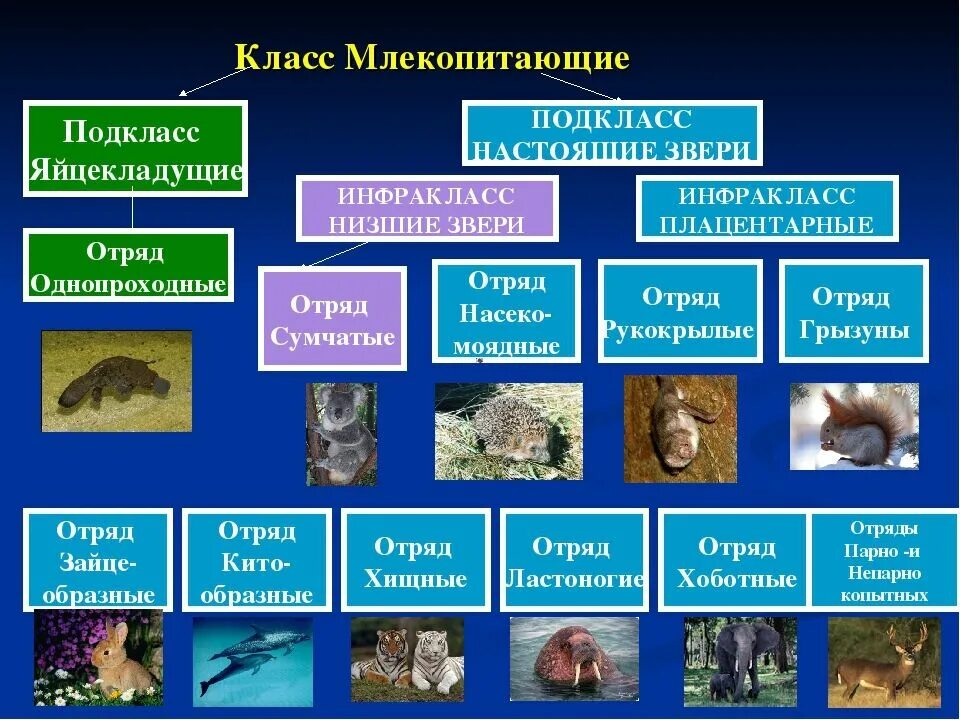 Класс Млекопитающие

Подкласс Яйцекладущие

ПОДКЛАСС НАСТОЯЩИЕ ЗВЕРИ

ИНФРАКЛАСС НИЗШИЕ ЗВЕРИ

ИНФРАКЛАСС ПЛАЦЕНТАРНЫЕ

Отряд Однопроходные

Отряд Сумчатые

Отряд Насекомоядные

Отряд Рукокрылые

Отряд Грызуны

Отряд Зайцеобразные

Отряд Китообразные

Отряд Хищные

Отряд Ластоногие

Отряд Хоботные

Отряды Парно -и Непарно копытных